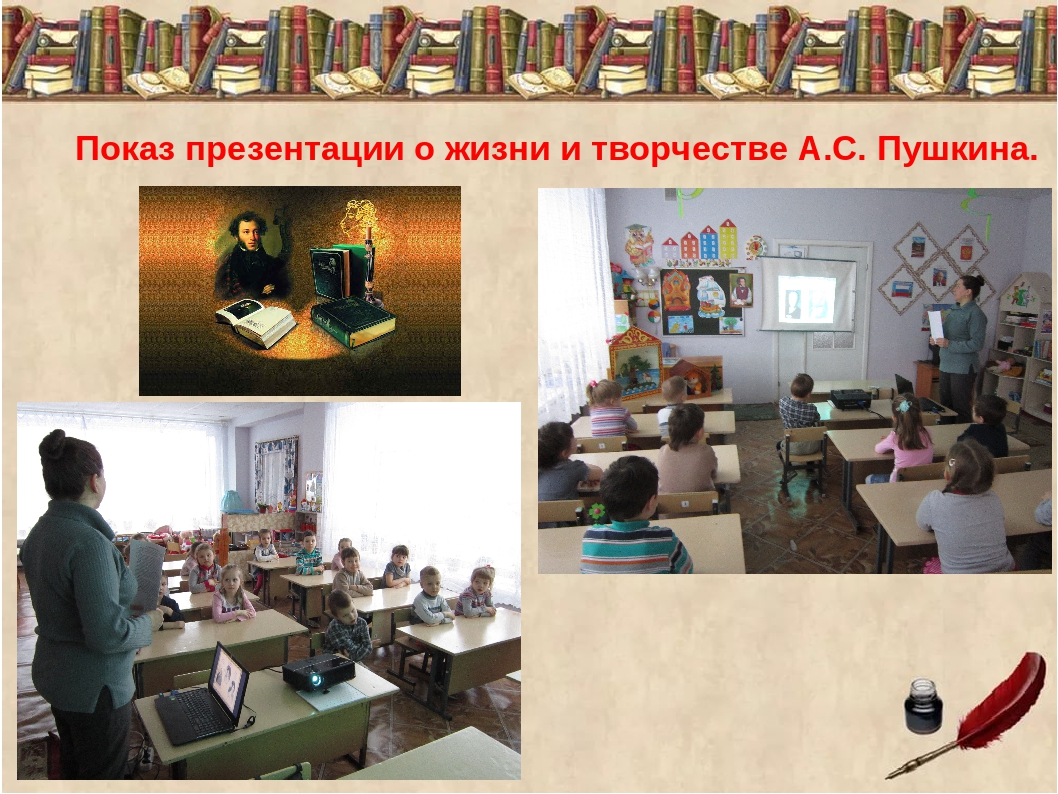 Показ презентации о жизни и творчестве А.С. Пушкина.